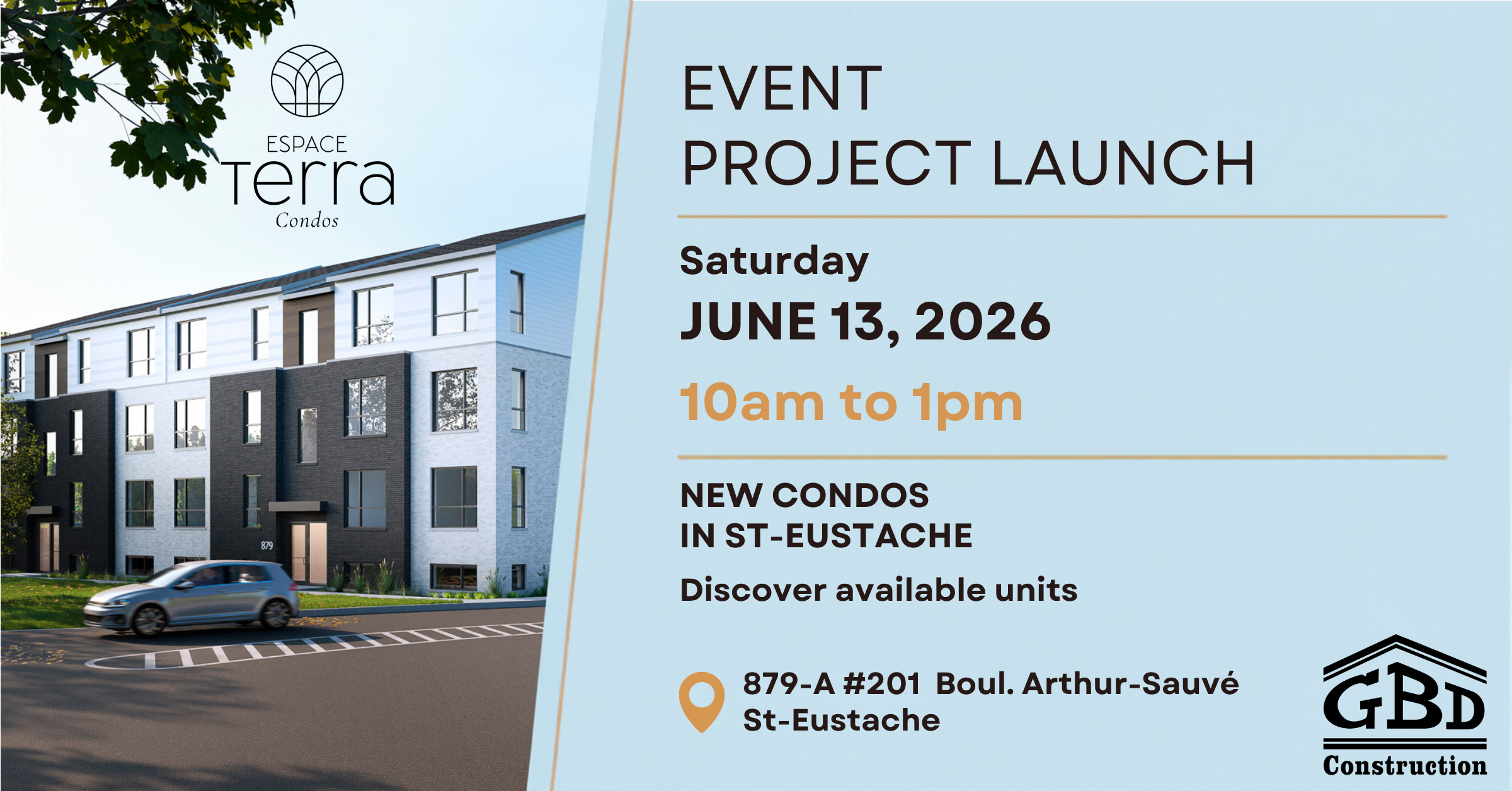 ESPACE
Terra
Condos

879

EVENT
PROJECT LAUNCH

Saturday
JUNE 13, 2026
10am to 1pm

NEW CONDOS
IN ST-EUSTACHE
Discover available units

879-A #201 Boul. Arthur-Sauvé
St-Eustache

GBD
Construction